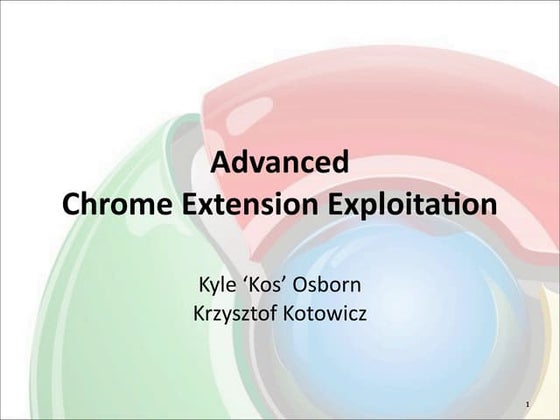 Advanced
Chrome Extension Exploitation

Kyle ‘Kos’ Osborn
Krzysztof Kotowicz

1